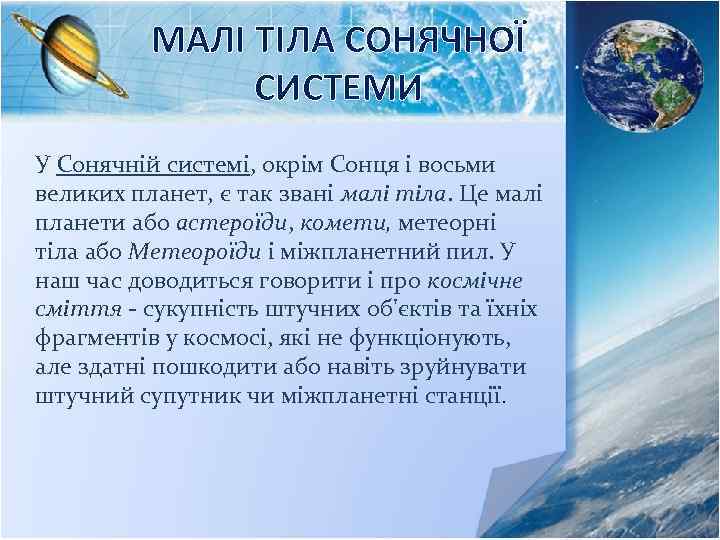 МАЛІ ТІЛА СОНЯЧНОЇ СИСТЕМИ

У Сонячній системі, окрім Сонця і восьми великих планет, є так звані малі тіла. Це малі планети або астероїди, комети, метеорні тіла або Метеороїди і міжпланетний пил. У наш час доводиться говорити і про космічне сміття - сукупність штучних об'єктів та їхніх фрагментів у космосі, які не функціонують, але здатні пошкодити або навіть зруйнувати штучний супутник чи міжпланетні станції.